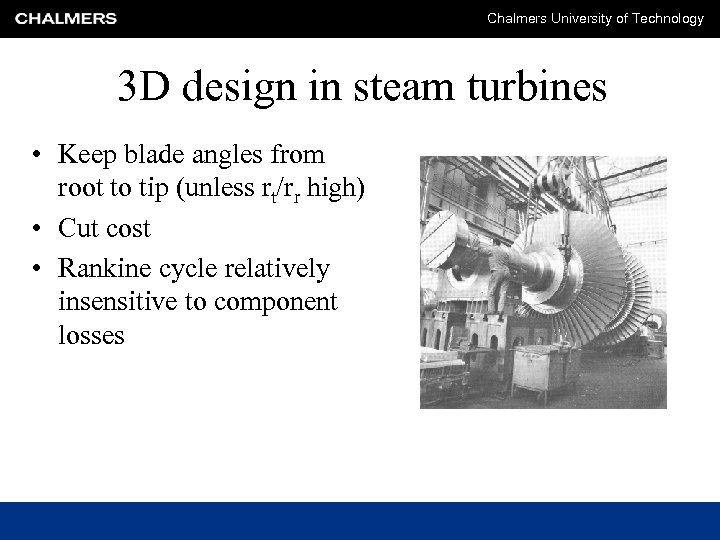 CHALMERS

Chalmers University of Technology

3D design in steam turbines

• Keep blade angles from root to tip (unless $r_t/r_r$ high)
• Cut cost
• Rankine cycle relatively insensitive to component losses